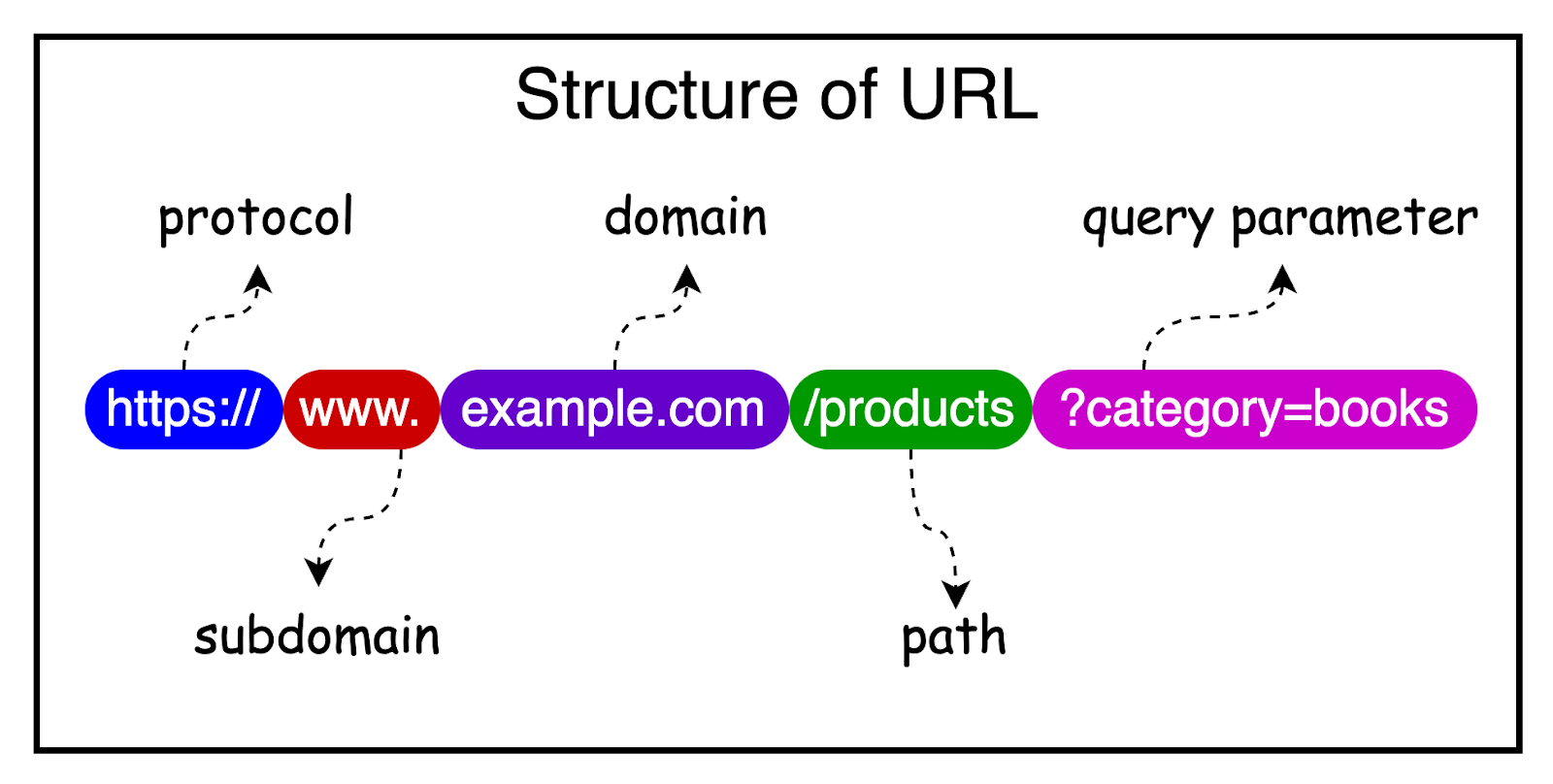 Structure of URL

protocol
domain
query parameter

https:// www. example.com /products ?category=books

subdomain
path